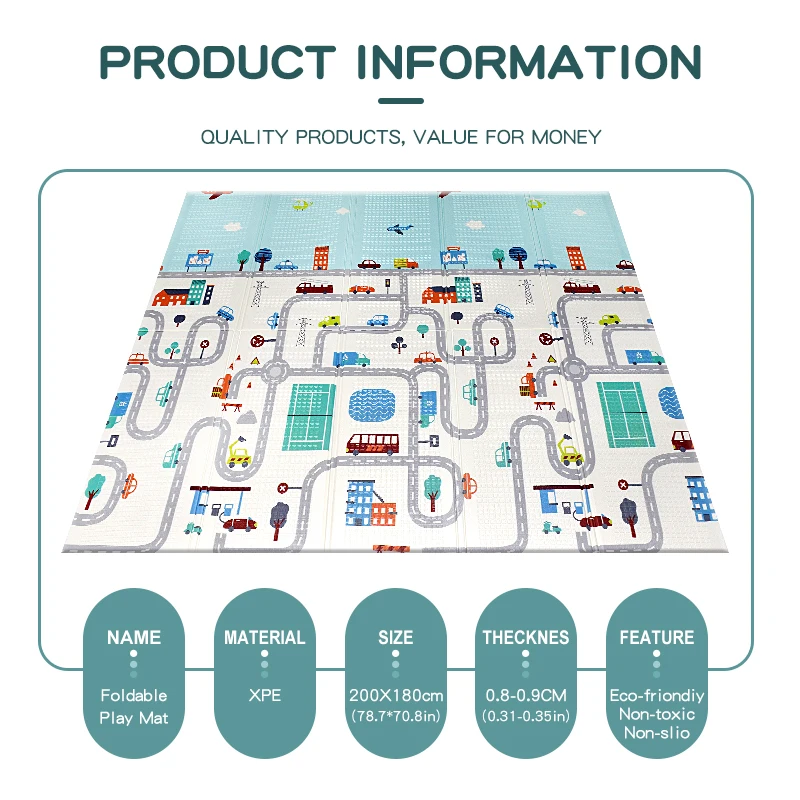 PRODUCT INFORMATION

QUALITY PRODUCTS, VALUE FOR MONEY

NAME
Foldable Play Mat

MATERIAL
XPE

SIZE
200X180cm
(78.7*70.8in)

THECKNES
0.8-0.9CM
(0.31-0.35in)

FEATURE
Eco-friondiy
Non-toxic
Non-slio